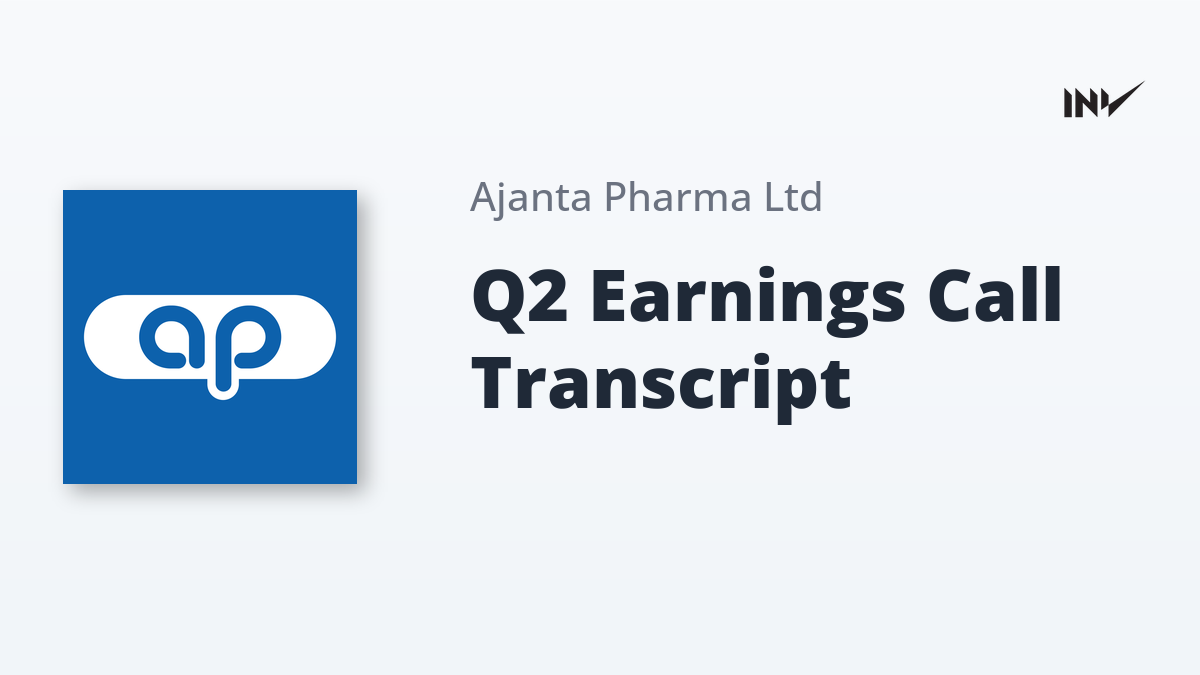 INV

ap

Ajanta Pharma Ltd

Q2 Earnings Call Transcript